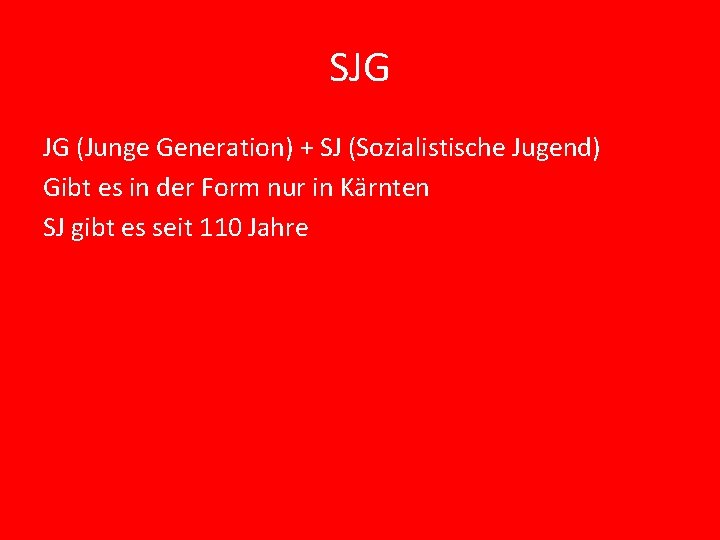 SJG

JG (Junge Generation) + SJ (Sozialistische Jugend)
Gibt es in der Form nur in Kärnten
SJ gibt es seit 110 Jahre